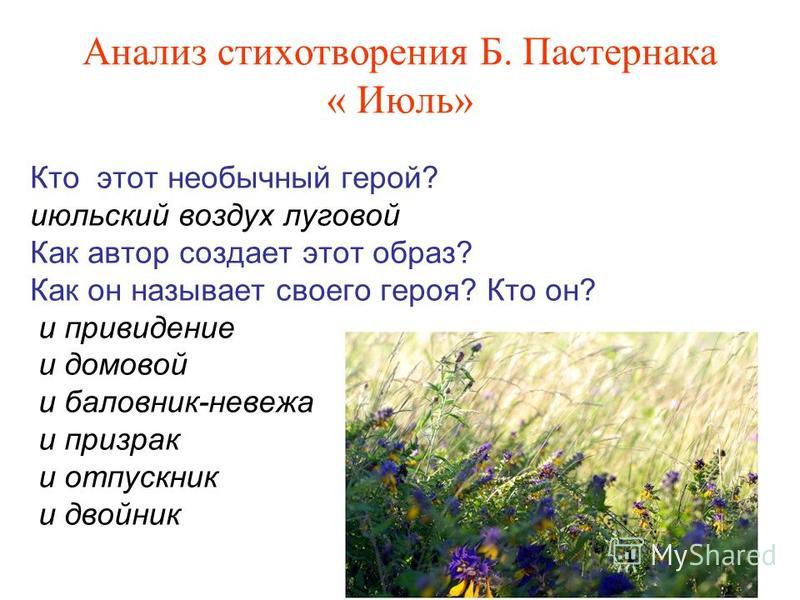 Анализ стихотворения Б. Пастернака « Июль»

Кто этот необычный герой?
июльский воздух луговой
Как автор создает этот образ?
Как он называет своего героя? Кто он?
и привидение
и домовой
и баловник-невежа
и призрак
и отпускник
и двойник

MyShared